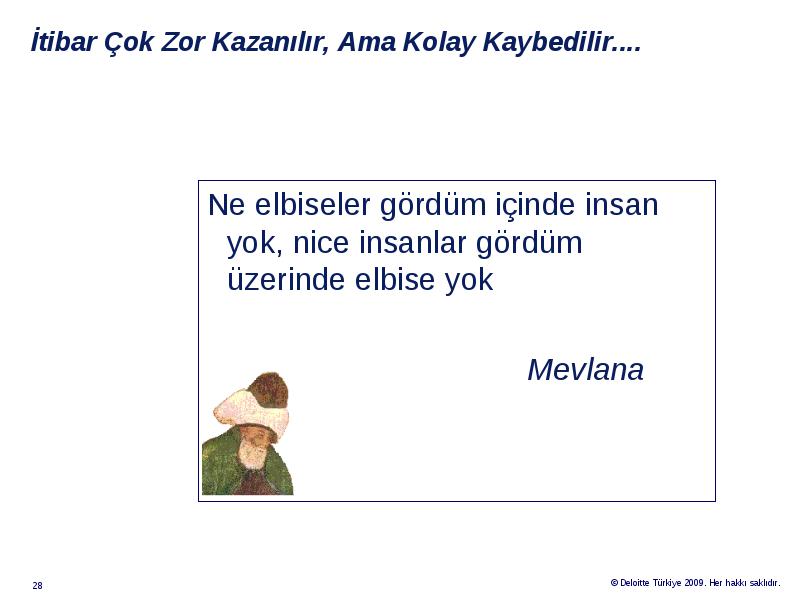 İtibar Çok Zor Kazanılır, Ama Kolay Kaybedilir....

Ne elbiseler gördüm içinde insan yok, nice insanlar gördüm üzerinde elbise yok

Mevlana

28

© Deloitte Türkiye 2009. Her hakkı saklıdır.